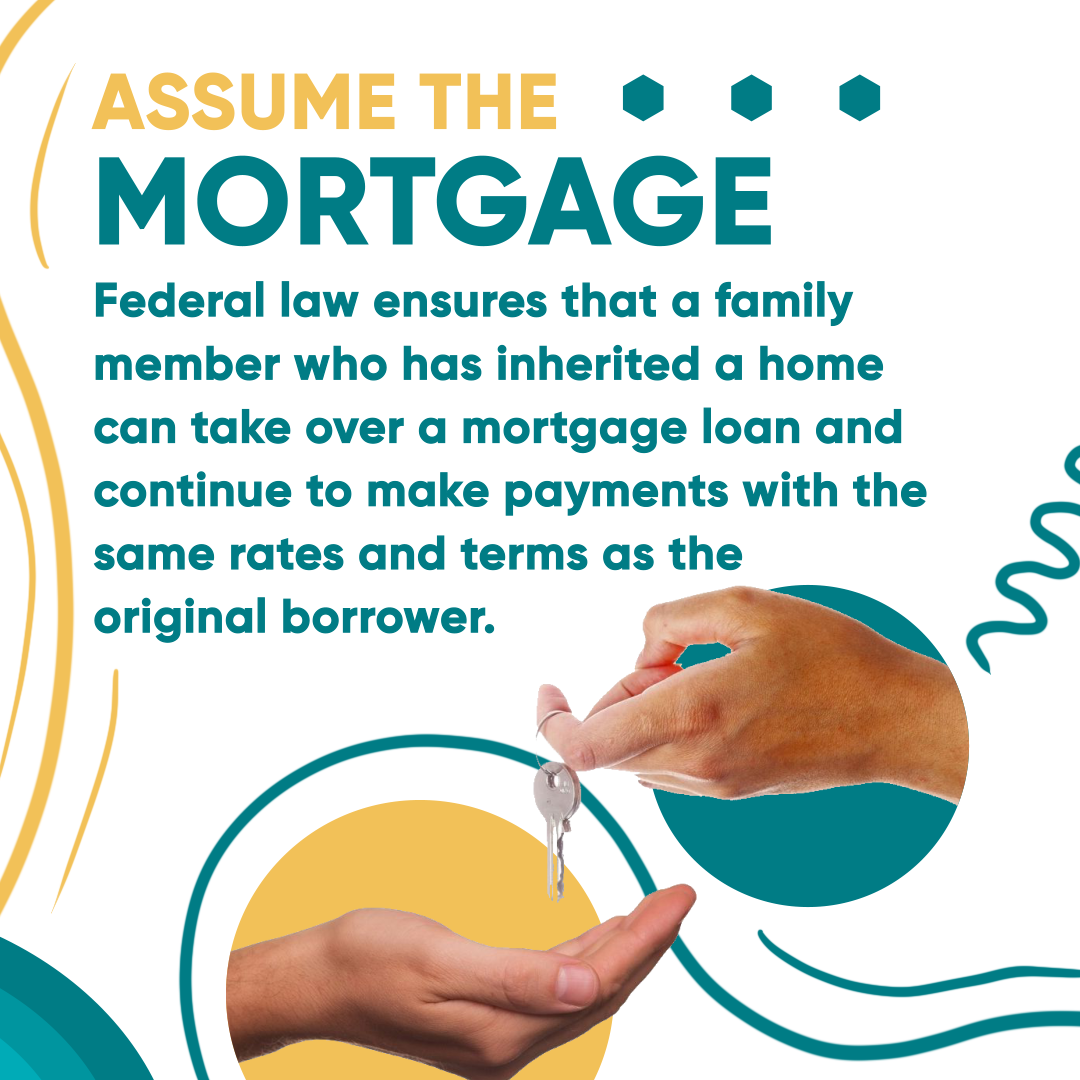 ASSUME THE
MORTGAGE

Federal law ensures that a family member who has inherited a home can take over a mortgage loan and continue to make payments with the same rates and terms as the original borrower.